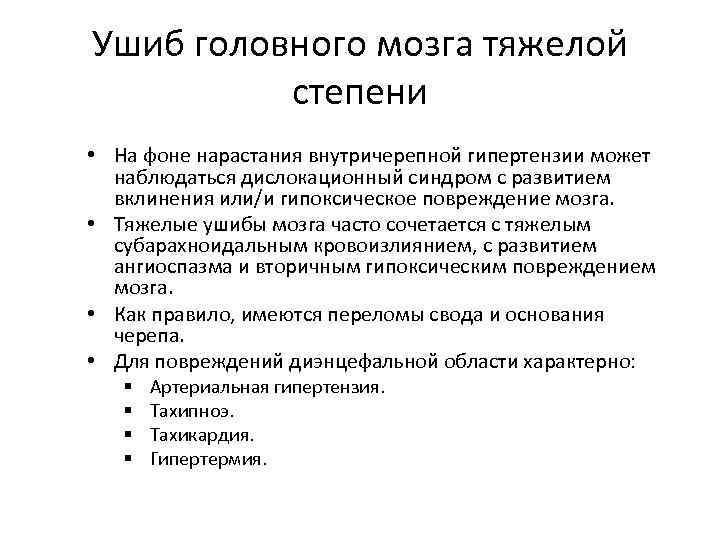 Ушиб головного мозга тяжелой степени

• На фоне нарастания внутричерепной гипертензии может наблюдаться дислокационный синдром с развитием вклинения или/и гипоксическое повреждение мозга.
• Тяжелые ушибы мозга часто сочетается с тяжелым субарахноидальным кровоизлиянием, с развитием ангиоспазма и вторичным гипоксическим повреждением мозга.
• Как правило, имеются переломы свода и основания черепа.
• Для повреждений диэнцефальной области характерно:
▪ Артериальная гипертензия.
▪ Тахипноэ.
▪ Тахикардия.
▪ Гипертермия.